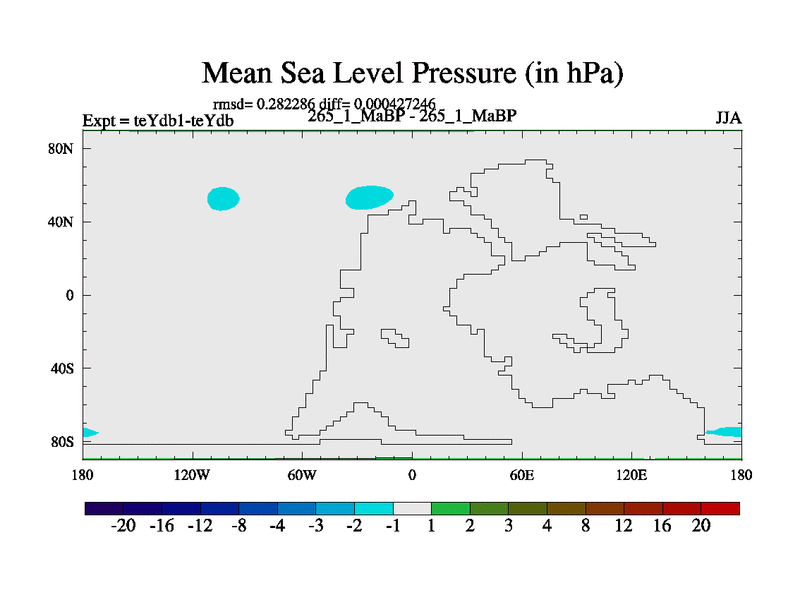 Mean Sea Level Pressure (in hPa)

rmsd= 0.282286 diff= 0.000427246

Expt = teYdb1-teYdb

265_1_MaBP - 265_1_MaBP

JJA

80N

40N

0

40S

80S

180

120W

60W

0

60E

120E

180

-20 -16 -12 -8 -4 -3 -2 -1 1 2 3 4 8 12 16 20